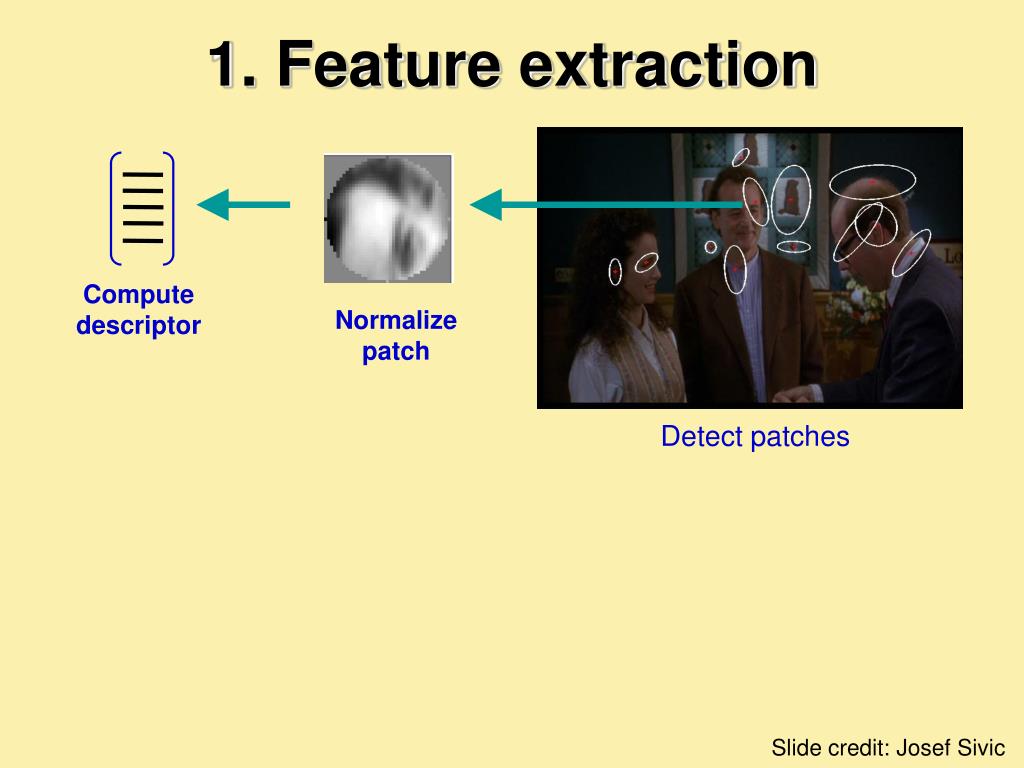 1. Feature extraction

Compute descriptor

Normalize patch

Detect patches

Slide credit: Josef Sivic